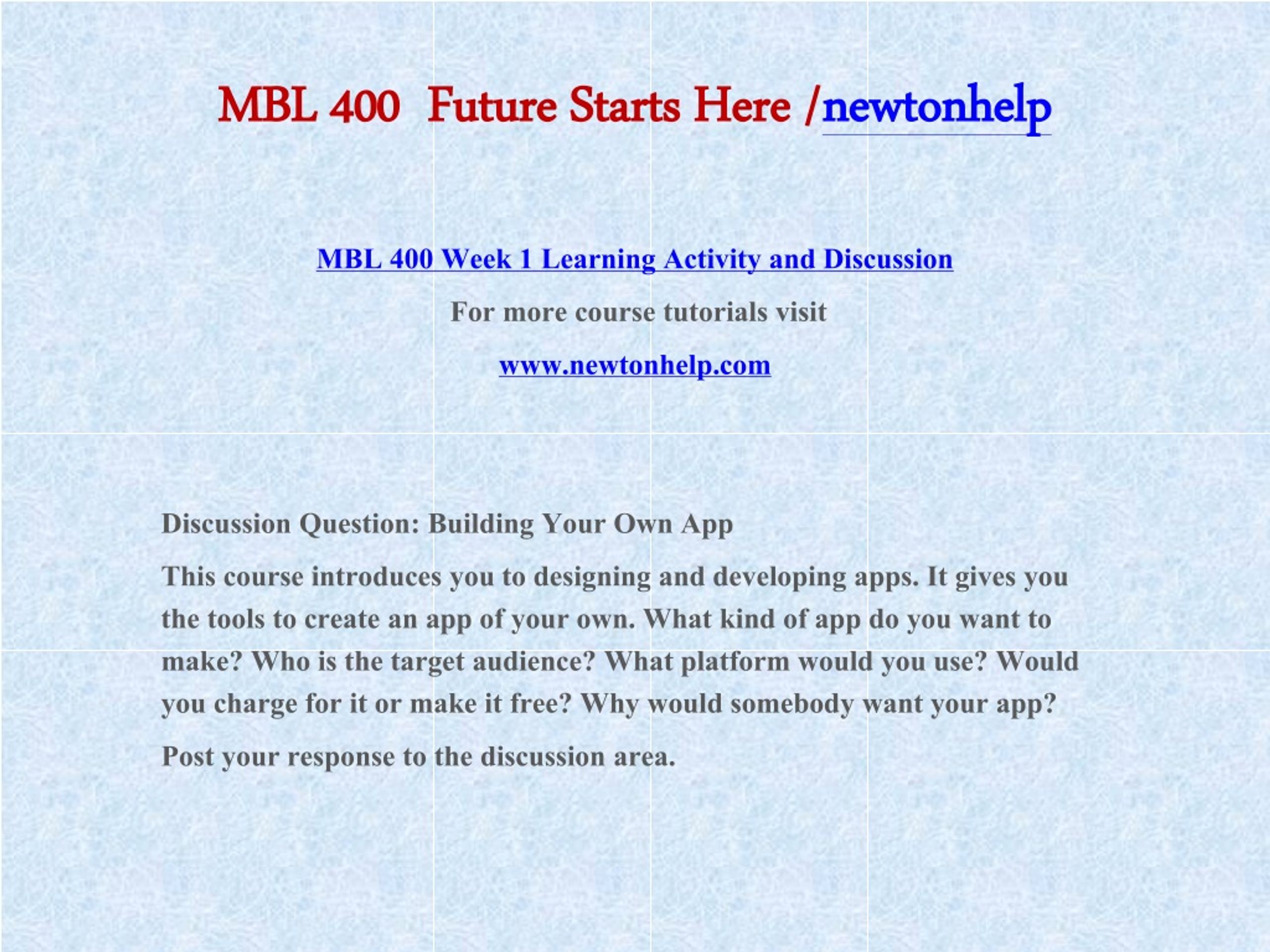 MBL 400 Future Starts Here /newtonhelp

MBL 400 Week 1 Learning Activity and Discussion

For more course tutorials visit

www.newtonhelp.com

Discussion Question: Building Your Own App

This course introduces you to designing and developing apps. It gives you the tools to create an app of your own. What kind of app do you want to make? Who is the target audience? What platform would you use? Would you charge for it or make it free? Why would somebody want your app?

Post your response to the discussion area.